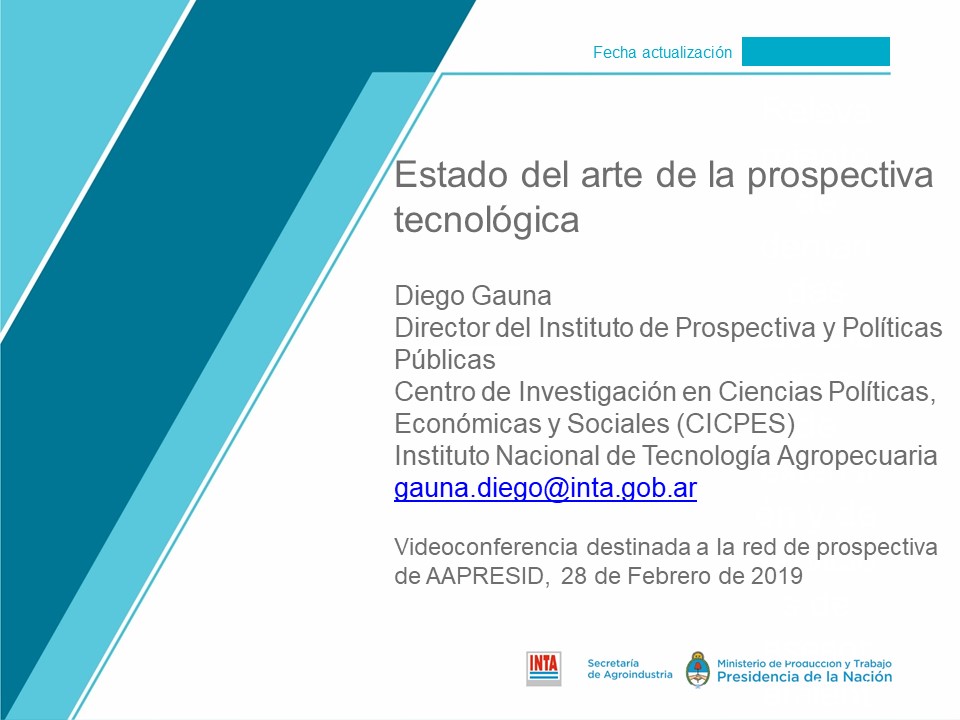 Fecha actualización

Estado del arte de la prospectiva tecnológica

Diego Gauna
Director del Instituto de Prospectiva y Políticas Públicas
Centro de Investigación en Ciencias Políticas, Económicas y Sociales (CICPES)
Instituto Nacional de Tecnología Agropecuaria
gauna.diego@inta.gob.ar

Videoconferencia destinada a la red de prospectiva de AAPRESID, 28 de Febrero de 2019

INTA
Secretaría de Agroindustria
Ministerio de Producción y Trabajo
Presidencia de la Nación